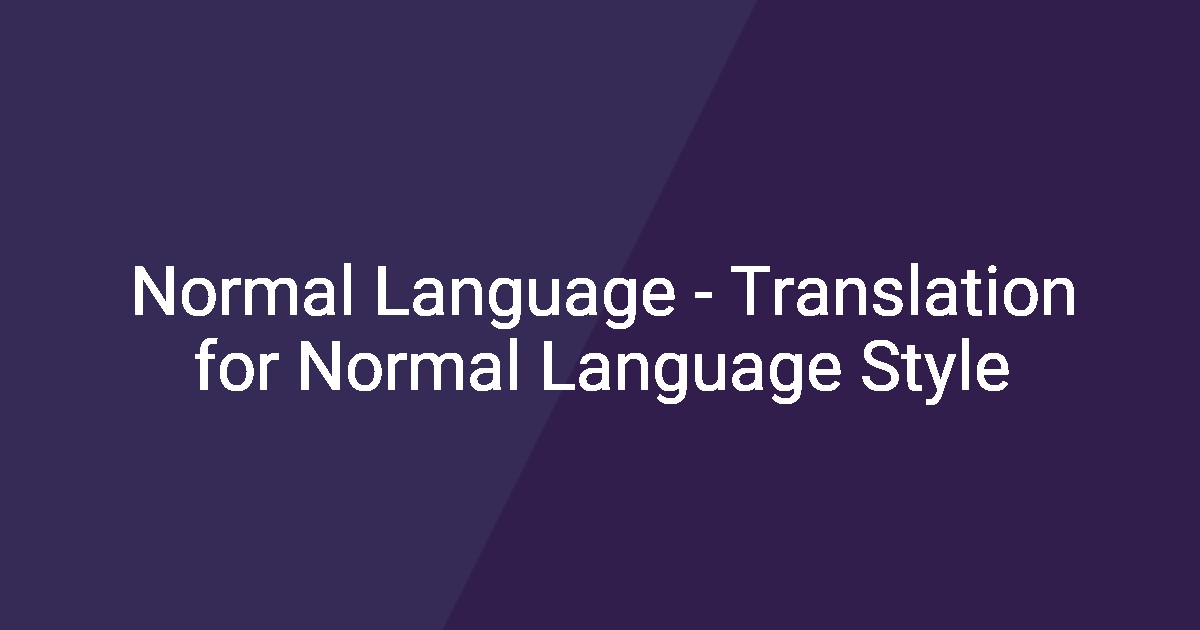 Normal Language - Translation for Normal Language Style